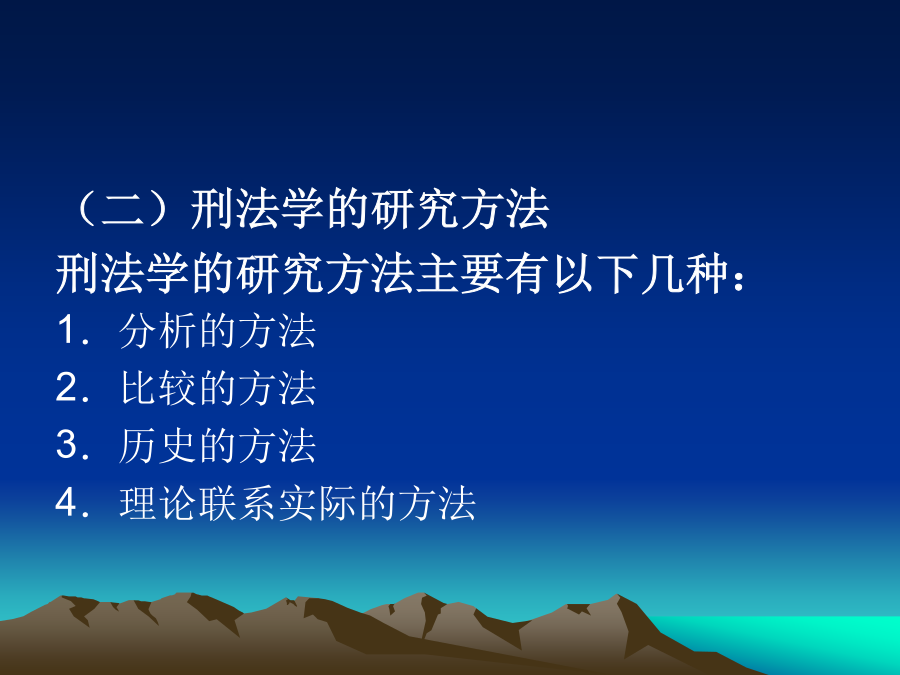 （二）刑法学的研究方法

刑法学的研究方法主要有以下几种：

1．分析的方法

2．比较的方法

3．历史的方法

4．理论联系实际的方法